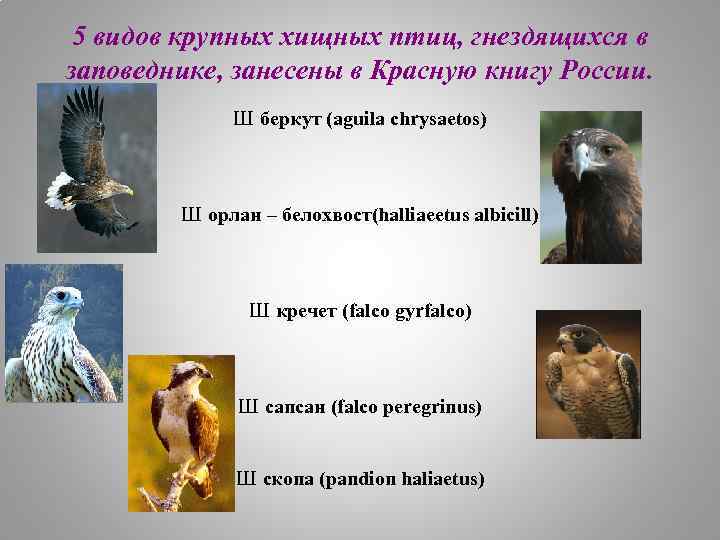 5 видов крупных хищных птиц, гнездящихся в заповеднике, занесены в Красную книгу России.

Ш беркут (aguila chrysaetos)

Ш орлан – белохвост(halliaeetus albicill)

Ш кречет (falco gyrfalco)

Ш сапсан (falco peregrinus)

Ш скопа (pandion haliaetus)